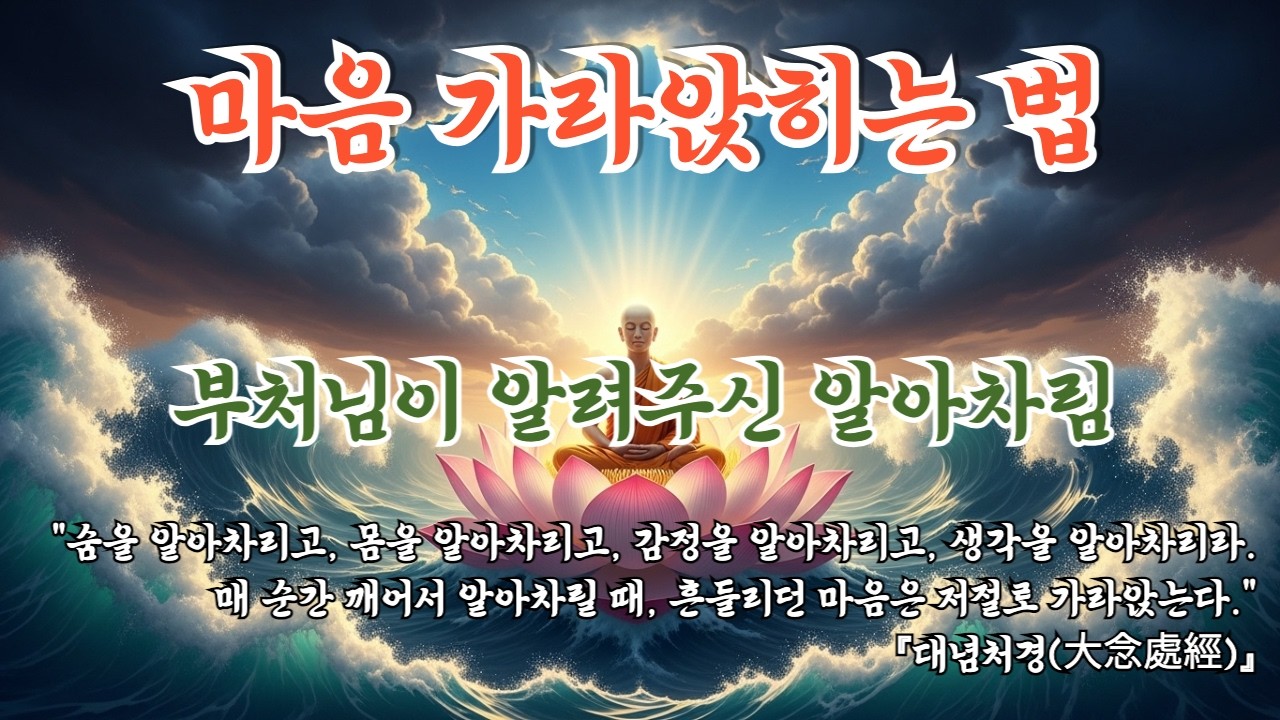 마음 가라앉히는 법

부처님이 알려주신 알아차림

"숨을 알아차리고, 몸을 알아차리고, 감정을 알아차리고, 생각을 알아차리라. 매 순간 깨어서 알아차릴 때, 흔들리던 마음은 저절로 가라앉는다."
『대념처경(大念處經)』